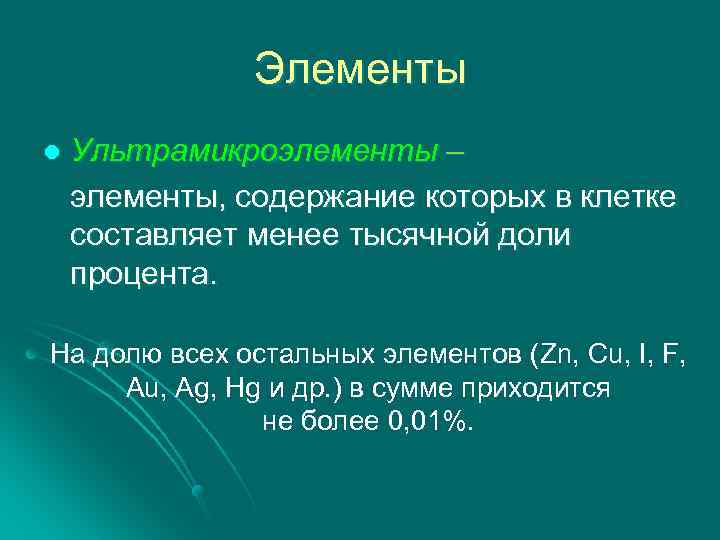 Элементы

Ультрамикроэлементы –

элементы, содержание которых в клетке составляет менее тысячной доли процента.

На долю всех остальных элементов (Zn, Cu, I, F, Au, Ag, Hg и др.) в сумме приходится не более 0,01%.